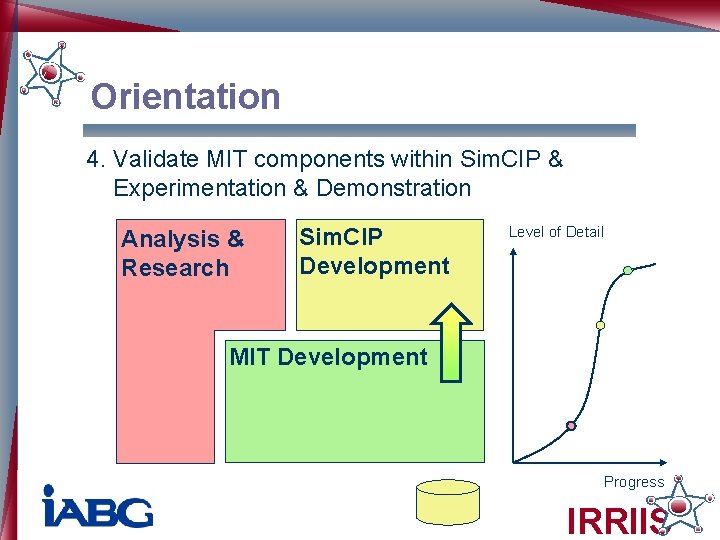 Orientation

4. Validate MIT components within SimCIP & Experimentation & Demonstration

Analysis & Research

SimCIP Development

MIT Development

Level of Detail

Progress

IABG

IRRIIS